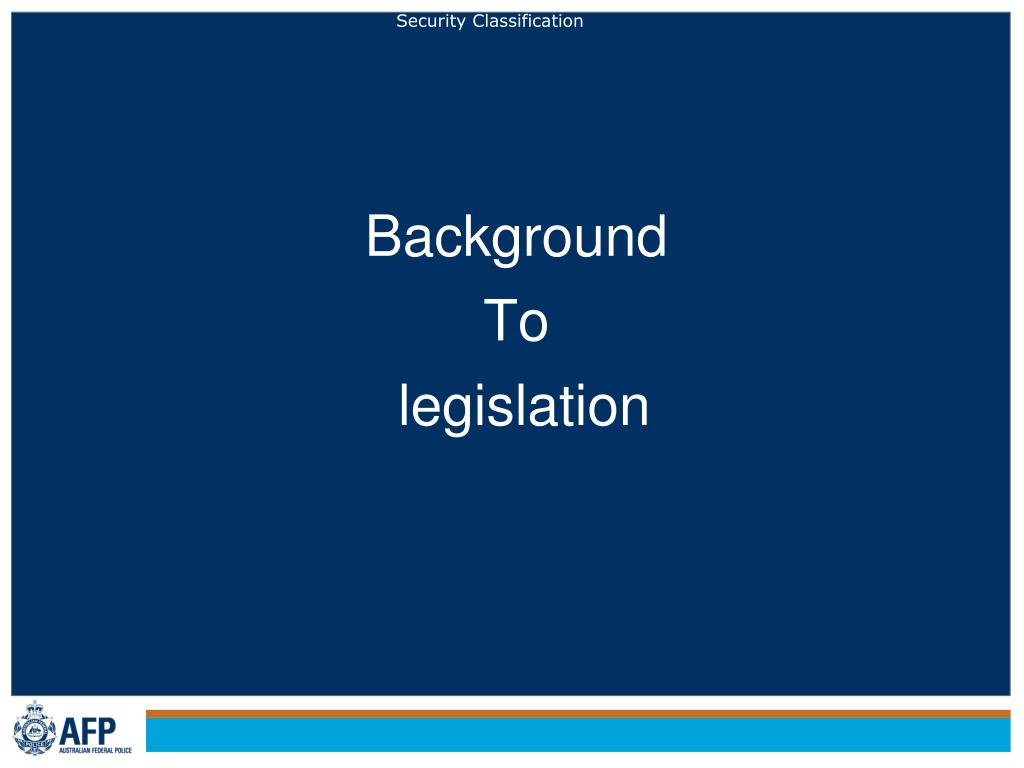 Security Classification

Background
To
legislation

AFP
AUSTRALIAN FEDERAL POLICE